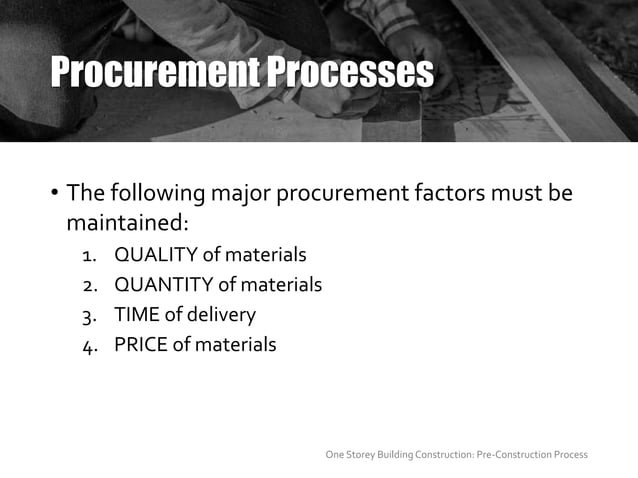 Procurement Processes

• The following major procurement factors must be maintained:
1. QUALITY of materials
2. QUANTITY of materials
3. TIME of delivery
4. PRICE of materials

One Storey Building Construction: Pre-Construction Process